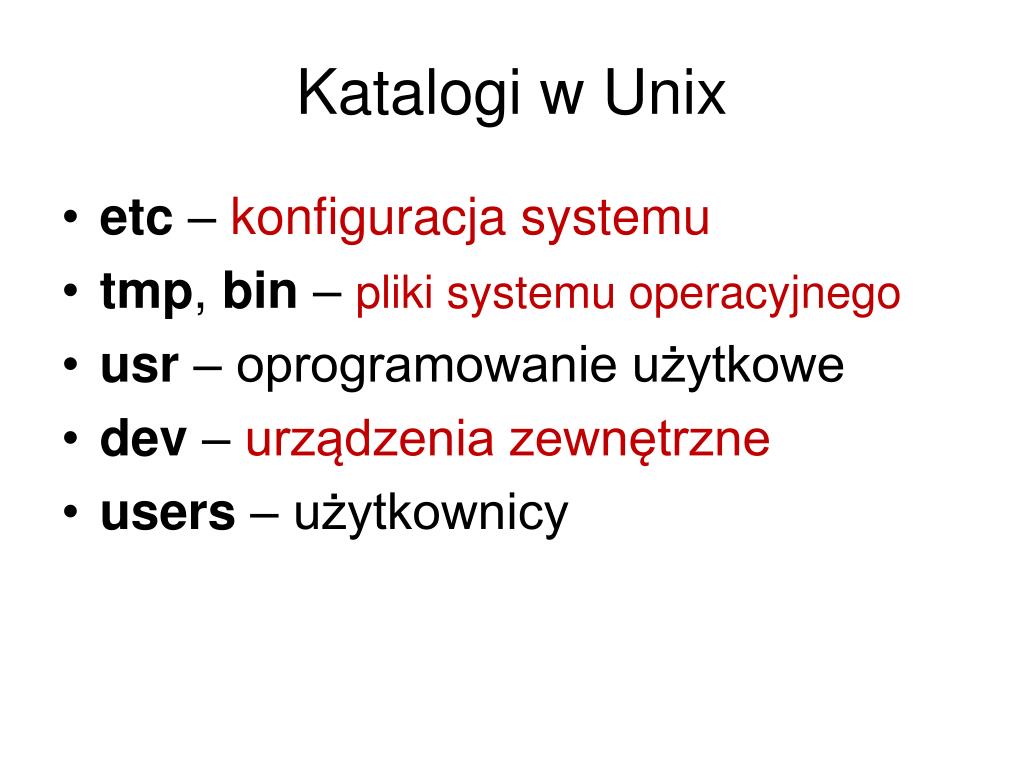 Katalogi w Unix

• etc – konfiguracja systemu
• tmp, bin – pliki systemu operacyjnego
• usr – oprogramowanie użytkowe
• dev – urządzenia zewnętrzne
• users – użytkownicy